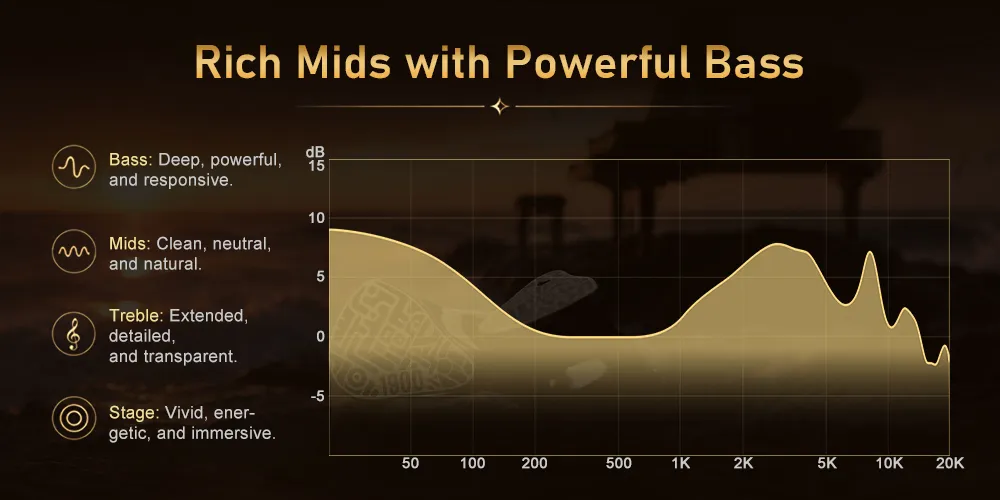 Rich Mids with Powerful Bass

Bass: Deep, powerful, and responsive.

Mids: Clean, neutral, and natural.

Treble: Extended, detailed, and transparent.

Stage: Vivid, energetic, and immersive.

dB
15
10
5
0
-5

50 100 200 500 1K 2K 5K 10K 20K